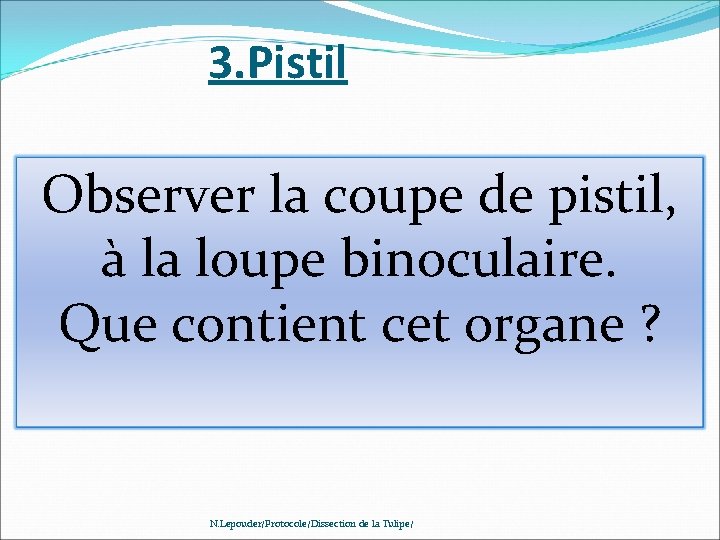 3.Pistil

Observer la coupe de pistil, à la loupe binoculaire. Que contient cet organe ?

N.Lepouder/Protocole/Dissection de la Tulipe/